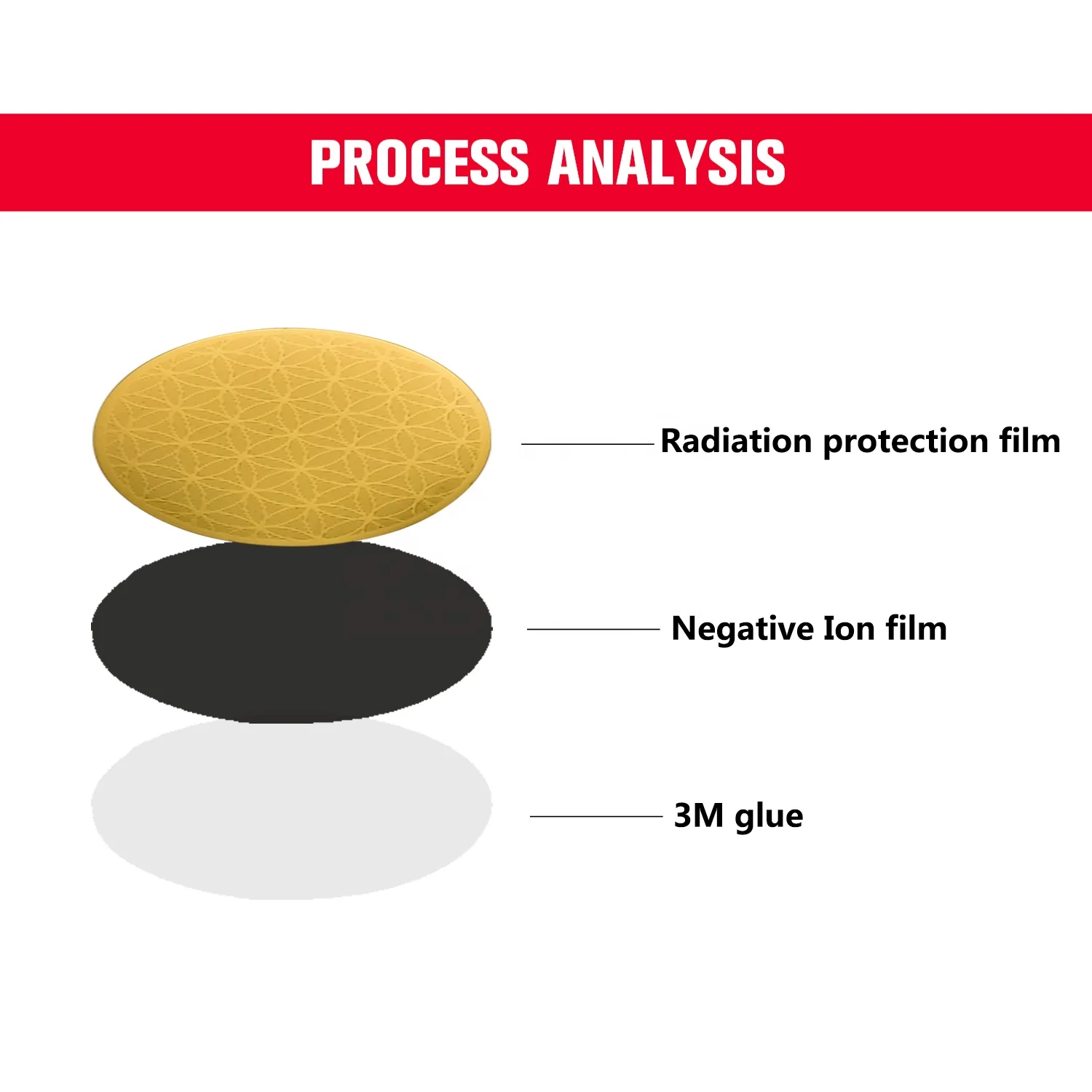 PROCESS ANALYSIS

Radiation protection film

Negative Ion film

3M glue